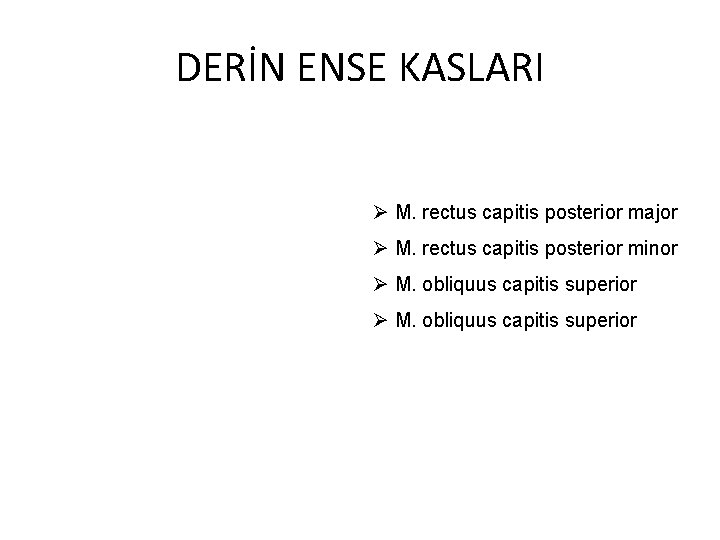 DERİN ENSE KASLARI

➢ M. rectus capitis posterior major
➢ M. rectus capitis posterior minor
➢ M. obliquus capitis superior
➢ M. obliquus capitis superior